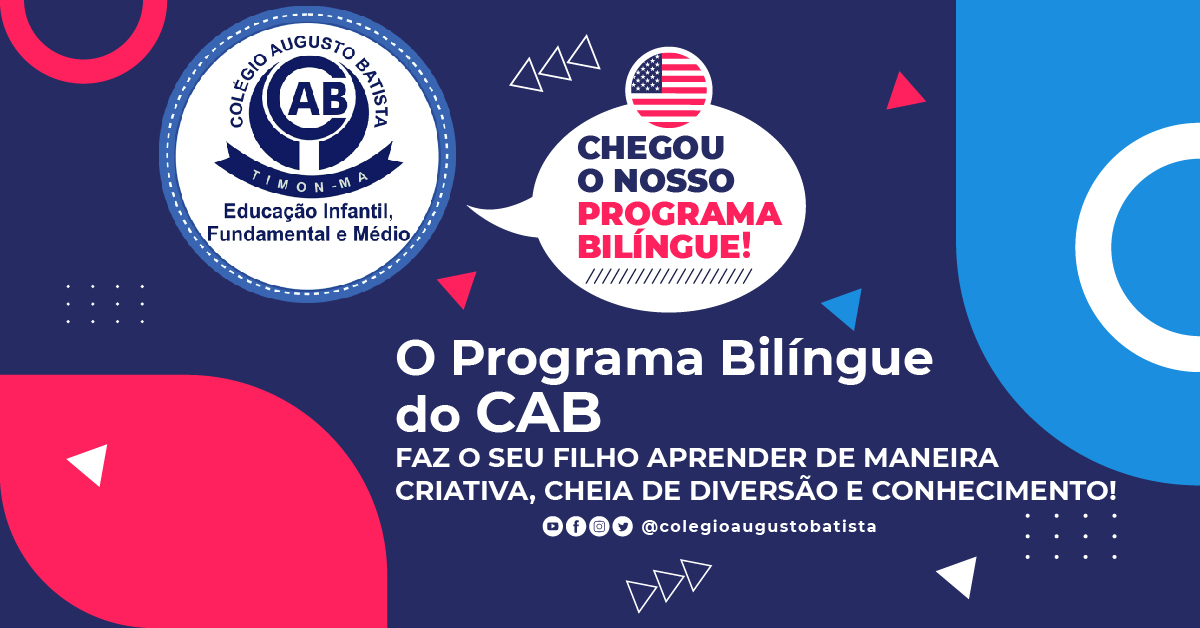 COLÉGIO AUGUSTO BATISTA
CAB
TIMON-MA
Educação Infantil, Fundamental e Médio

CHEGOU O NOSSO PROGRAMA BILÍNGUE!

O Programa Bilíngue do CAB

FAZ O SEU FILHO APRENDER DE MANEIRA CRIATIVA, CHEIA DE DIVERSÃO E CONHECIMENTO!

@colegioaugustobatista